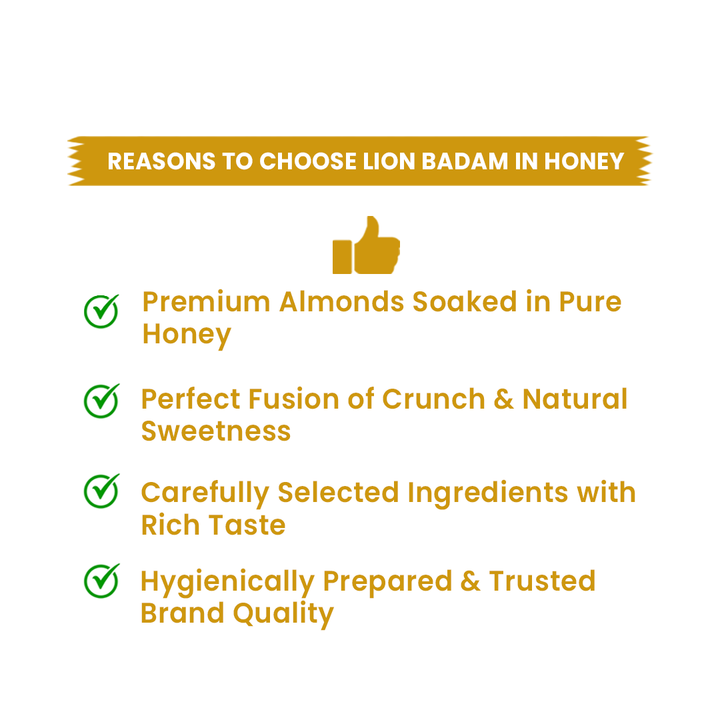 REASONS TO CHOOSE LION BADAM IN HONEY

Premium Almonds Soaked in Pure Honey

Perfect Fusion of Crunch & Natural Sweetness

Carefully Selected Ingredients with Rich Taste

Hygienically Prepared & Trusted Brand Quality